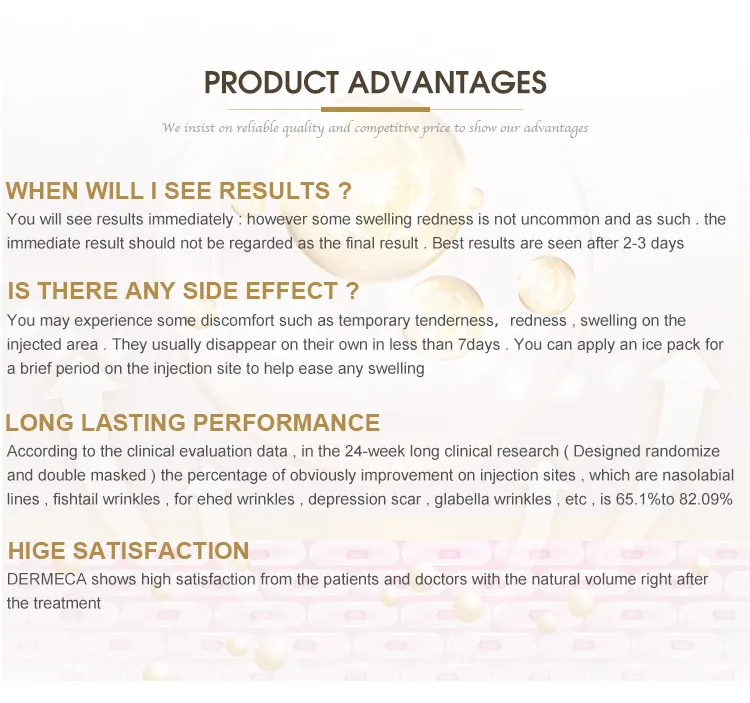 PRODUCT ADVANTAGES

We insist on reliable quality and competitive price to show our advantages

WHEN WILL I SEE RESULTS ?

You will see results immediately : however some swelling redness is not uncommon and as such . the immediate result should not be regarded as the final result . Best results are seen after 2-3 days

IS THERE ANY SIDE EFFECT ?

You may experience some discomfort such as temporary tenderness, redness , swelling on the injected area . They usually disappear on their own in less than 7days . You can apply an ice pack for a brief period on the injection site to help ease any swelling

LONG LASTING PERFORMANCE

According to the clinical evaluation data , in the 24-week long clinical research ( Designed randomize and double masked ) the percentage of obviously improvement on injection sites , which are nasolabial lines , fishtail wrinkles , for ehed wrinkles , depression scar , glabella wrinkles , etc , is 65.1%to 82.09%

HIGE SATISFACTION

DERMECA shows high satisfaction from the patients and doctors with the natural volume right after the treatment